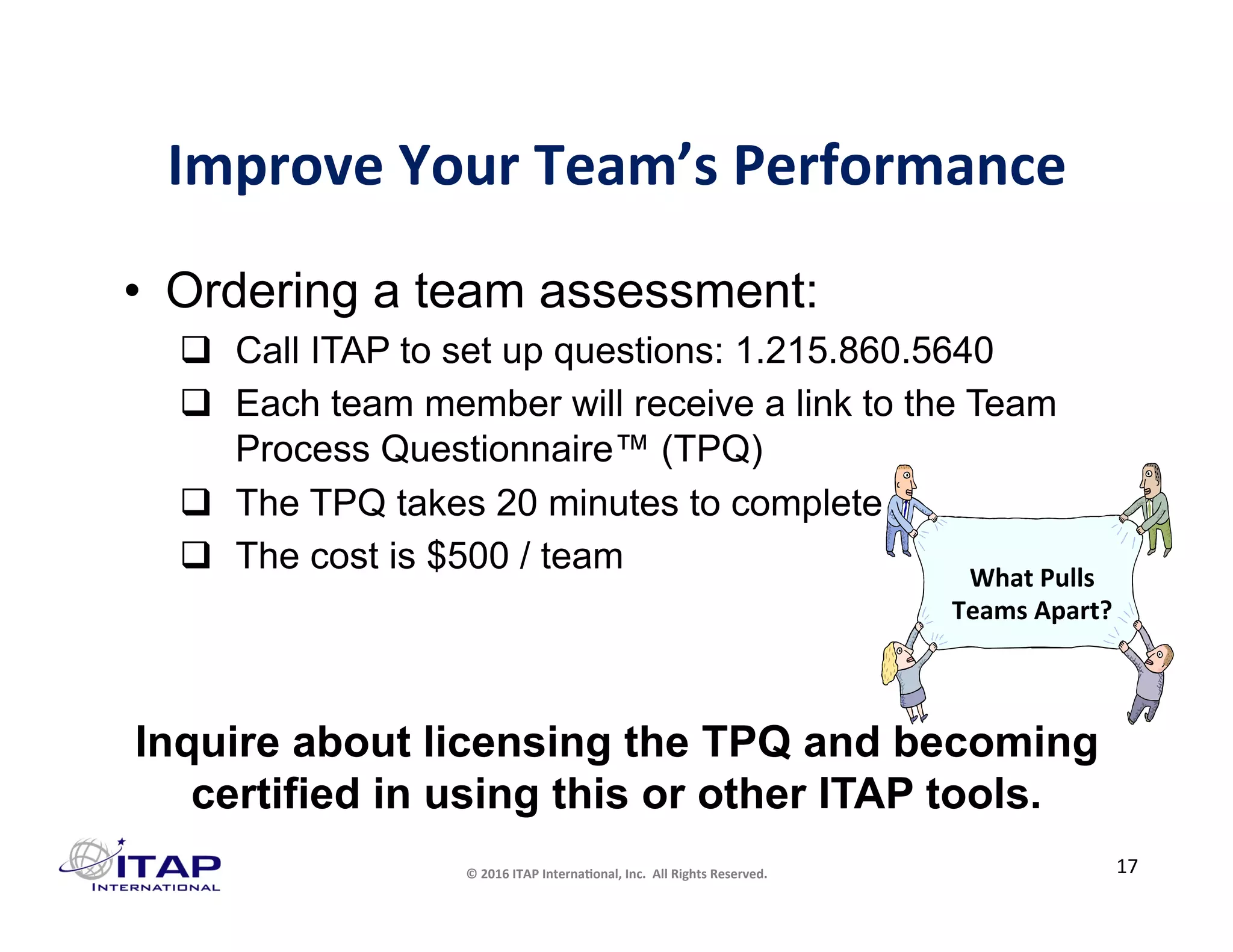 Improve Your Team's Performance

• Ordering a team assessment:
❑ Call ITAP to set up questions: 1.215.860.5640
❑ Each team member will receive a link to the Team Process Questionnaire™ (TPQ)
❑ The TPQ takes 20 minutes to complete
❑ The cost is $500 / team

What Pulls Teams Apart?

Inquire about licensing the TPQ and becoming certified in using this or other ITAP tools.

ITAP INTERNATIONAL

© 2016 ITAP International, Inc. All Rights Reserved.

17